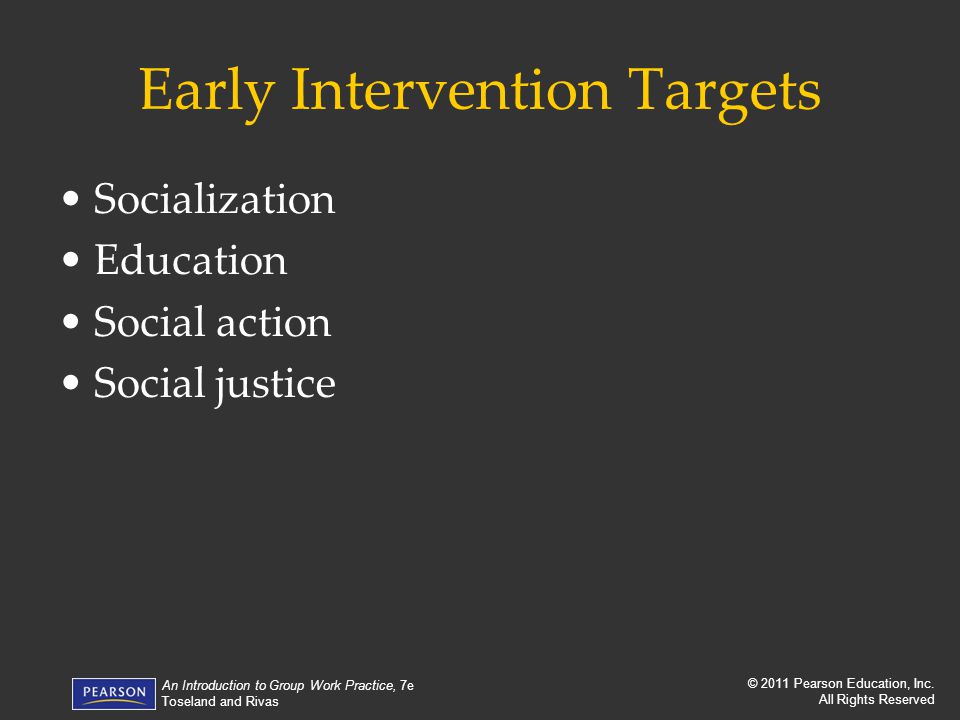 Early Intervention Targets

• Socialization
• Education
• Social action
• Social justice

PEARSON

An Introduction to Group Work Practice, 7e
Toseland and Rivas

© 2011 Pearson Education, Inc.
All Rights Reserved